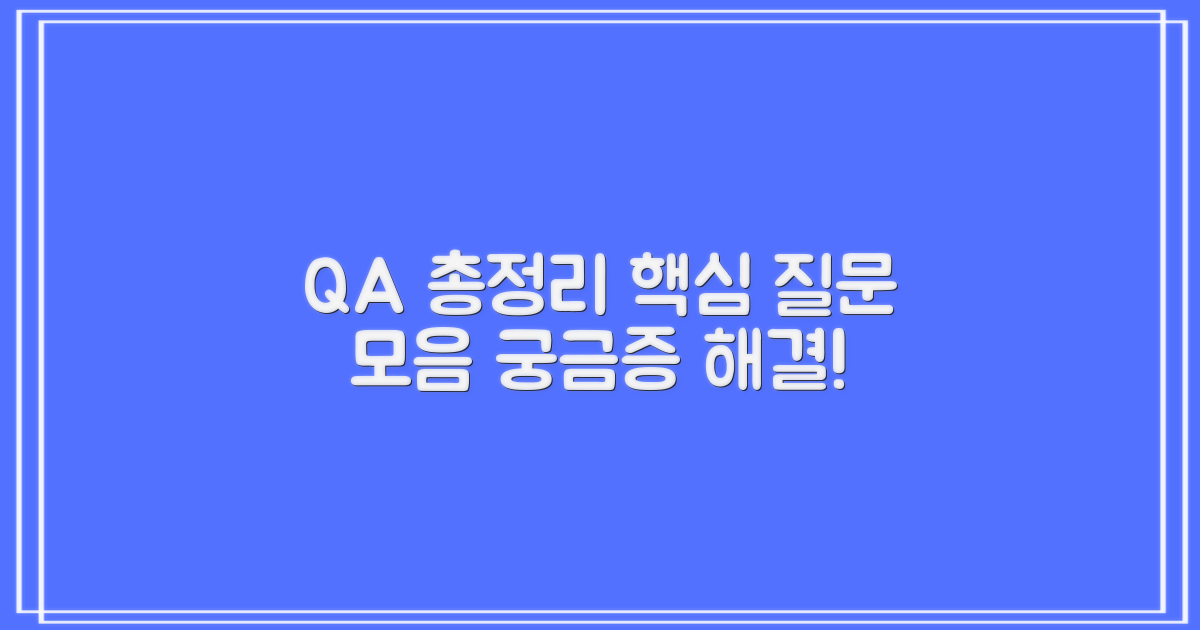 QA 총정리 핵심 질문 모음 궁금증 해결!